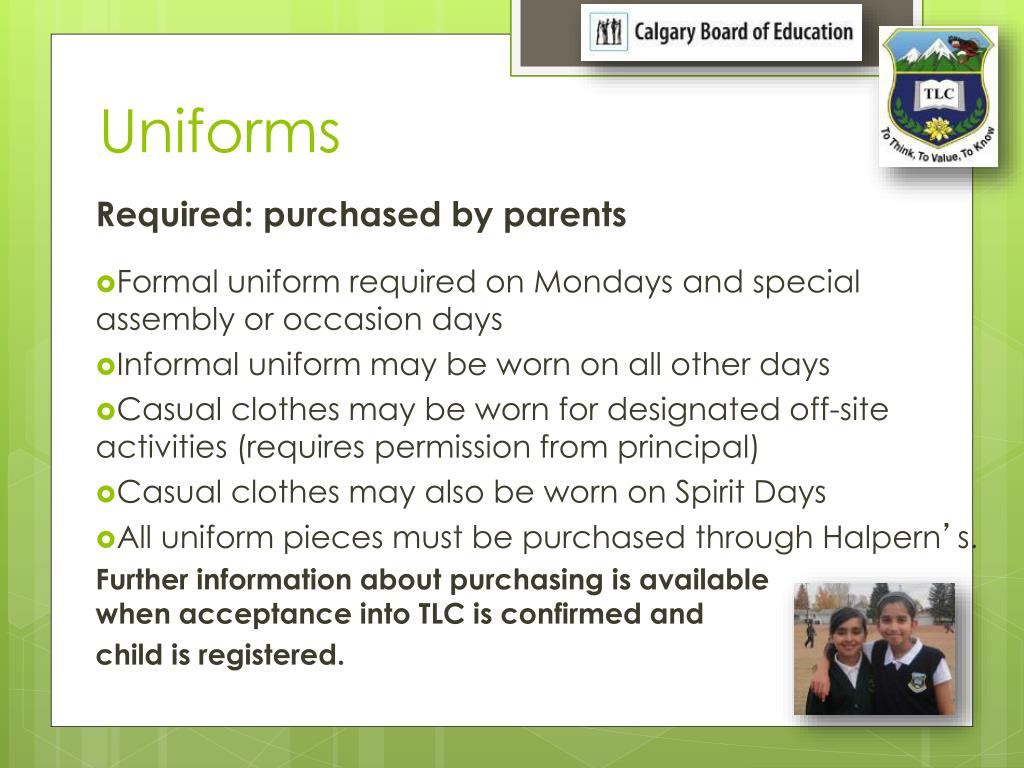 Calgary Board of Education

TLC
To Think, To Value, To Know

Uniforms

Required: purchased by parents

Formal uniform required on Mondays and special assembly or occasion days

Informal uniform may be worn on all other days

Casual clothes may be worn for designated off-site activities (requires permission from principal)

Casual clothes may also be worn on Spirit Days

All uniform pieces must be purchased through Halpern's.

Further information about purchasing is available when acceptance into TLC is confirmed and child is registered.